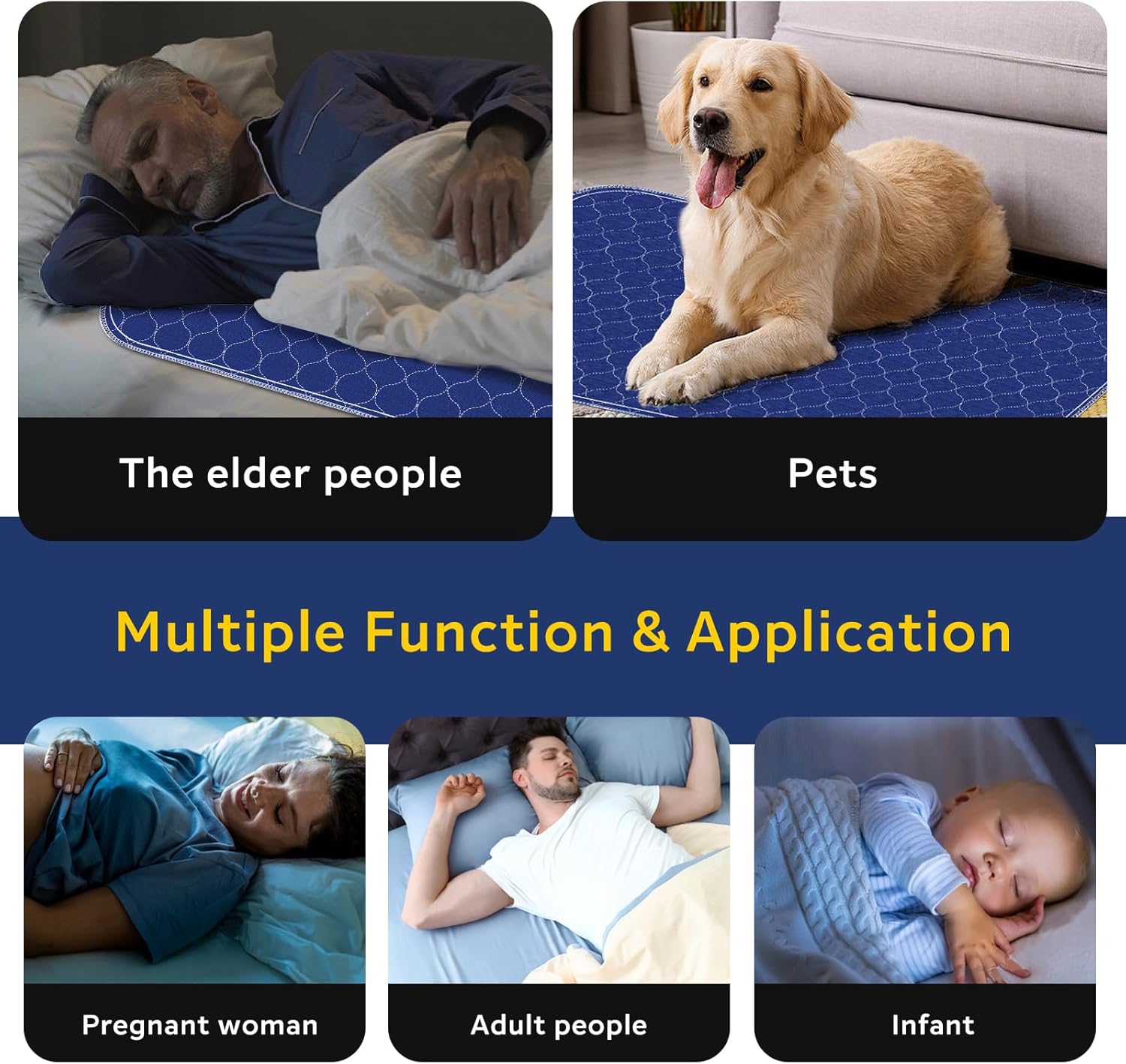 The elder people

Pets

Multiple Function & Application

Pregnant woman

Adult people

Infant